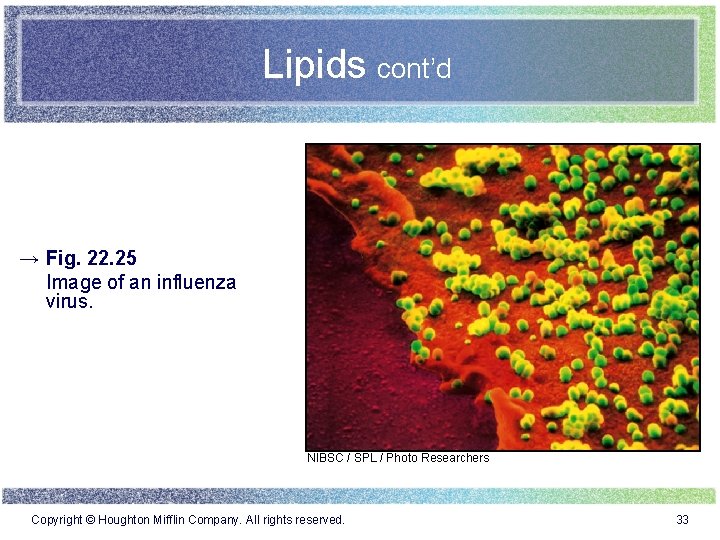 Lipids cont'd

→ Fig. 22.25
Image of an influenza virus.

NIBSC / SPL / Photo Researchers

Copyright © Houghton Mifflin Company. All rights reserved.

33